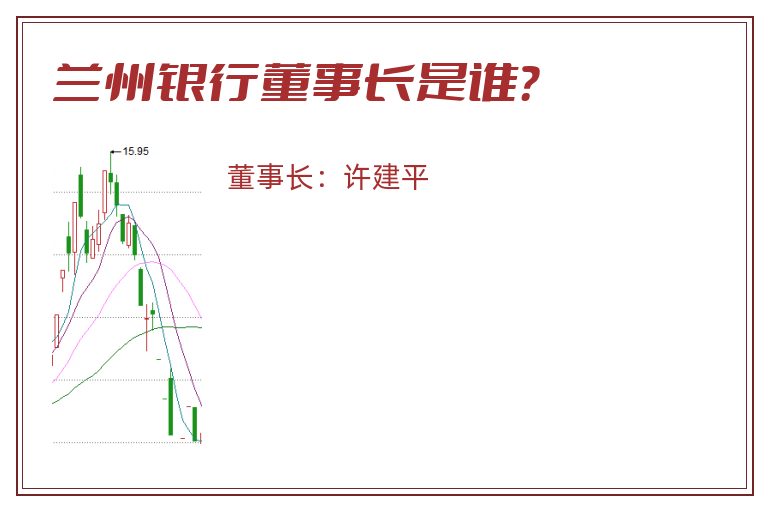 兰州银行董事长是谁?

15.95

董事长：许建平